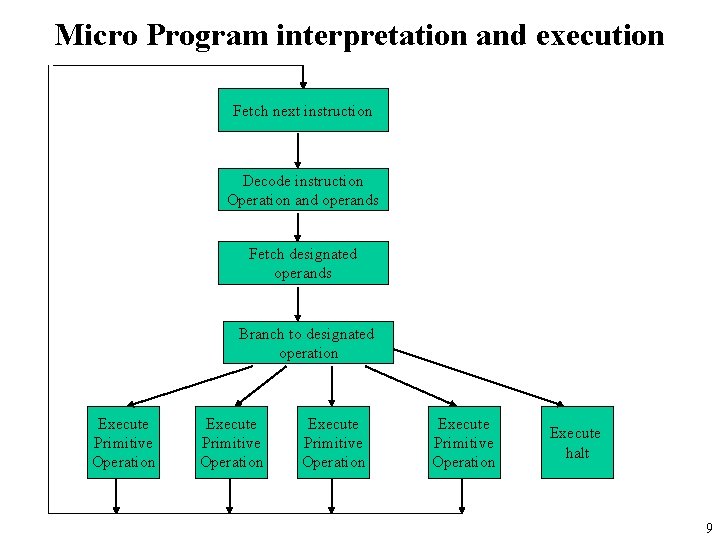 Micro Program interpretation and execution

Fetch next instruction

Decode instruction Operation and operands

Fetch designated operands

Branch to designated operation

Execute Primitive Operation

Execute Primitive Operation

Execute Primitive Operation

Execute Primitive Operation

Execute halt

9